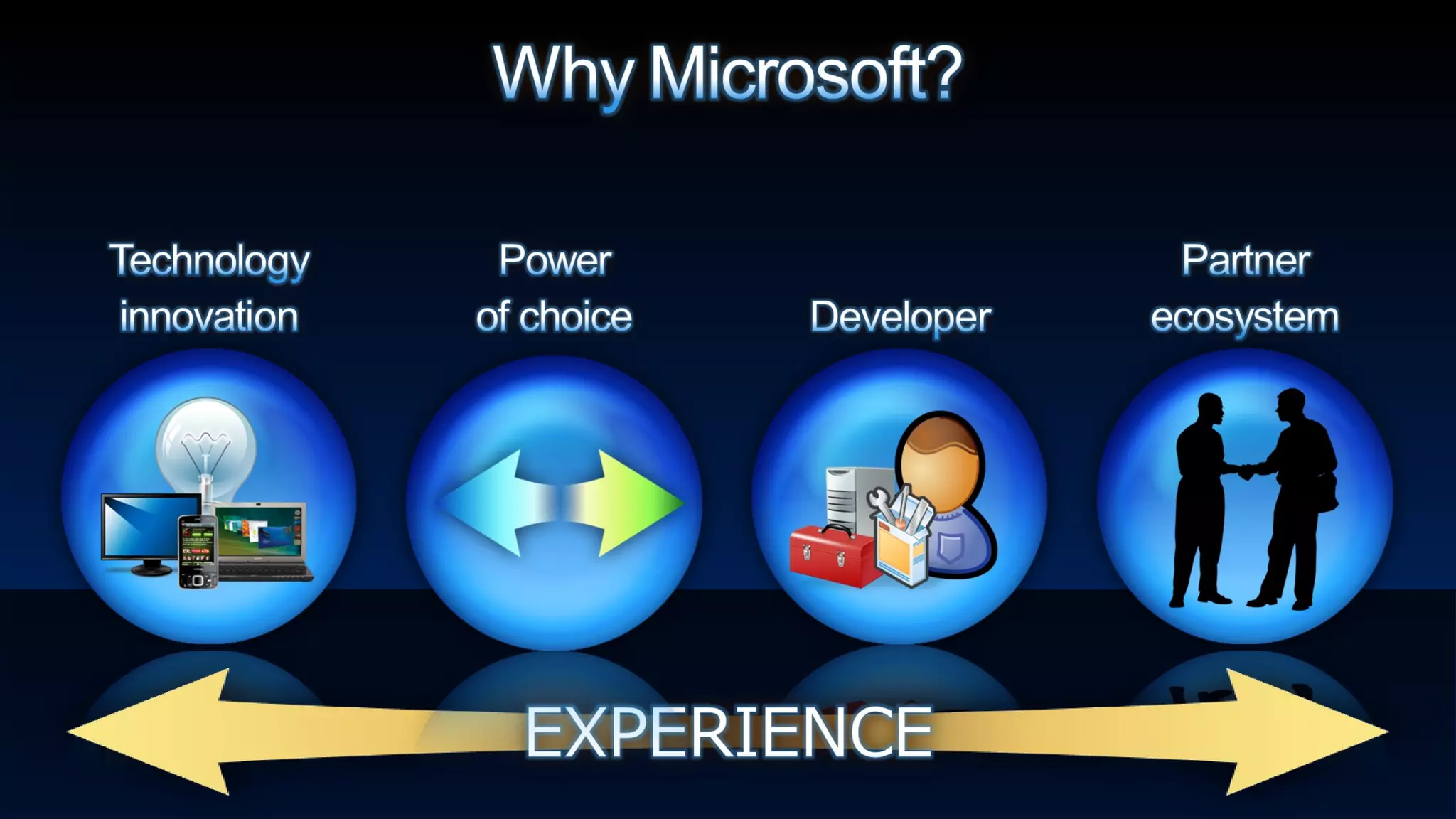 Why Microsoft?

Technology innovation

Power of choice

Developer

Partner ecosystem

EXPERIENCE